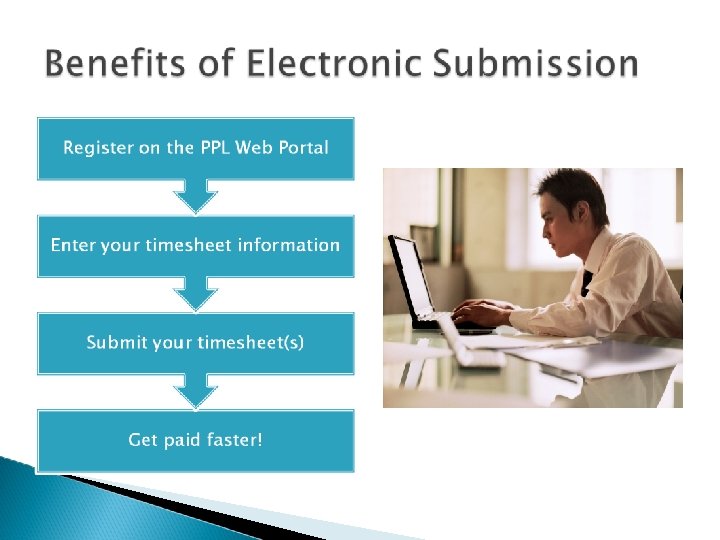 Benefits of Electronic Submission

Register on the PPL Web Portal

Enter your timesheet information

Submit your timesheet(s)

Get paid faster!